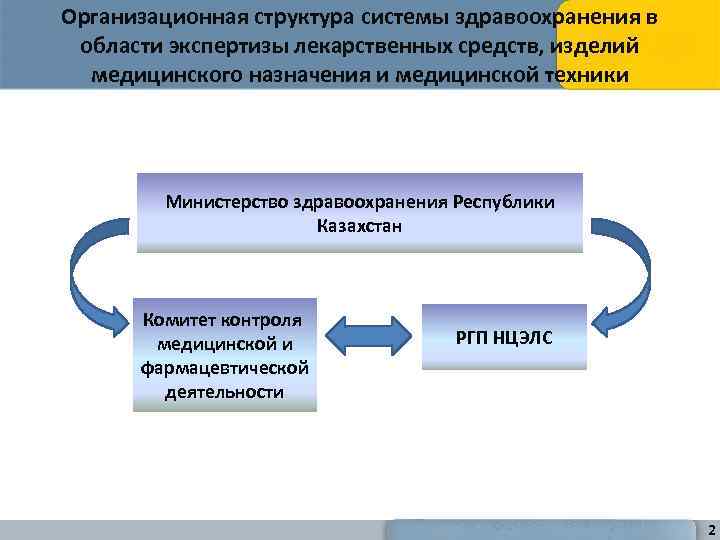 Организационная структура системы здравоохранения в области экспертизы лекарственных средств, изделий медицинского назначения и медицинской техники

Министерство здравоохранения Республики Казахстан

Комитет контроля медицинской и фармацевтической деятельности

РГП НЦЭЛС

2